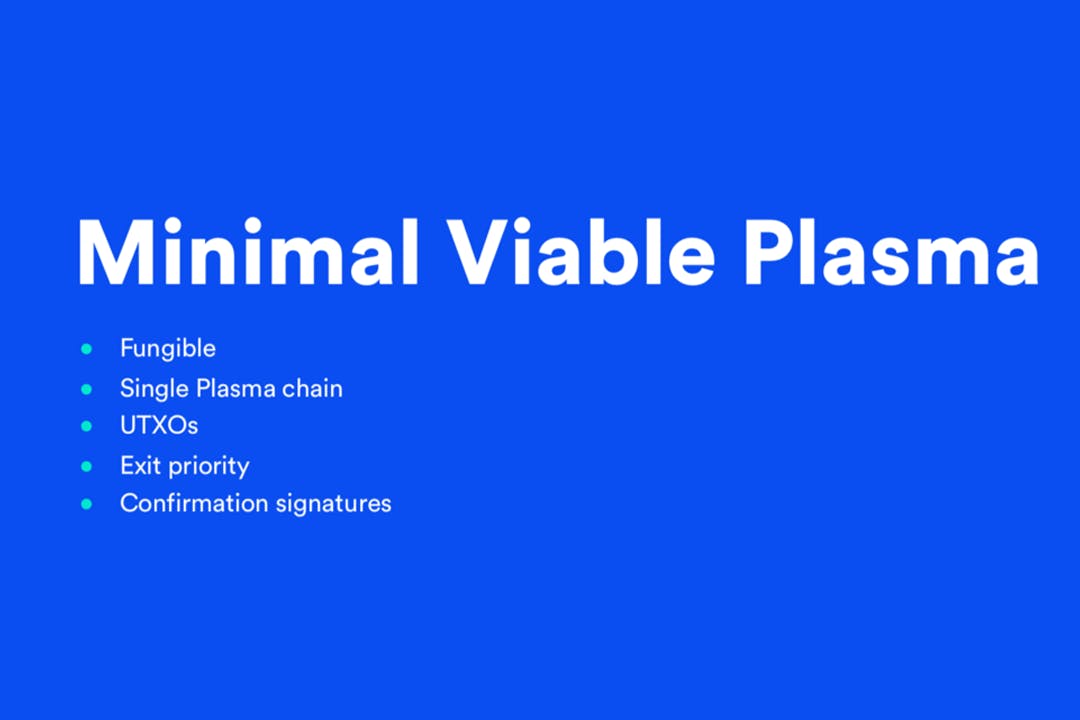 Minimal Viable Plasma

- Fungible
- Single Plasma chain
- UTXOs
- Exit priority
- Confirmation signatures